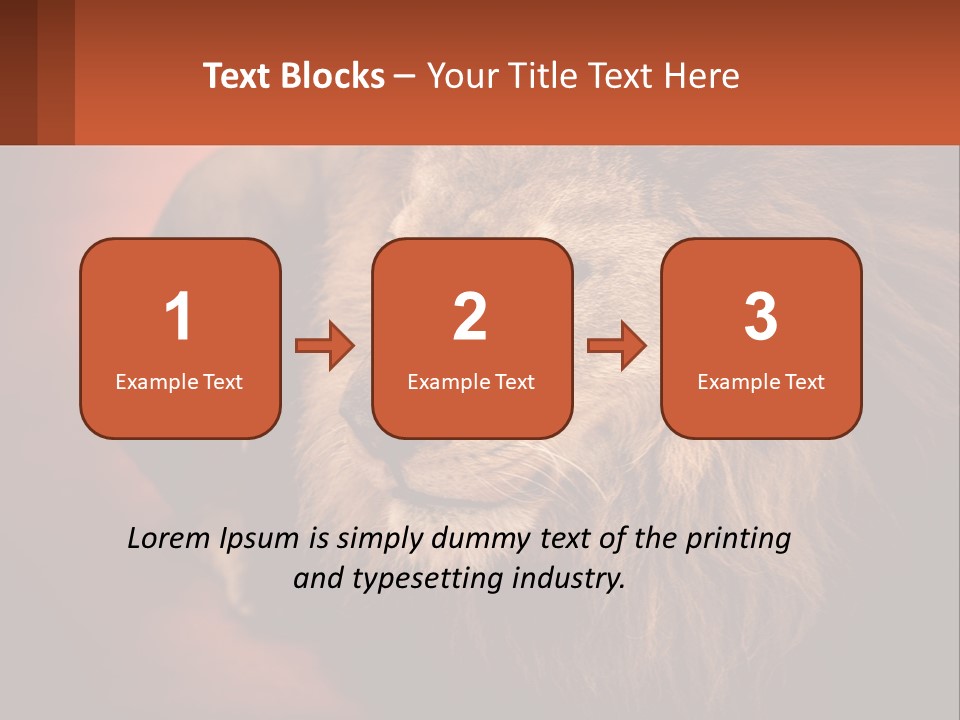 Text Blocks – Your Title Text Here

1
Example Text

2
Example Text

3
Example Text

Lorem Ipsum is simply dummy text of the printing and typesetting industry.